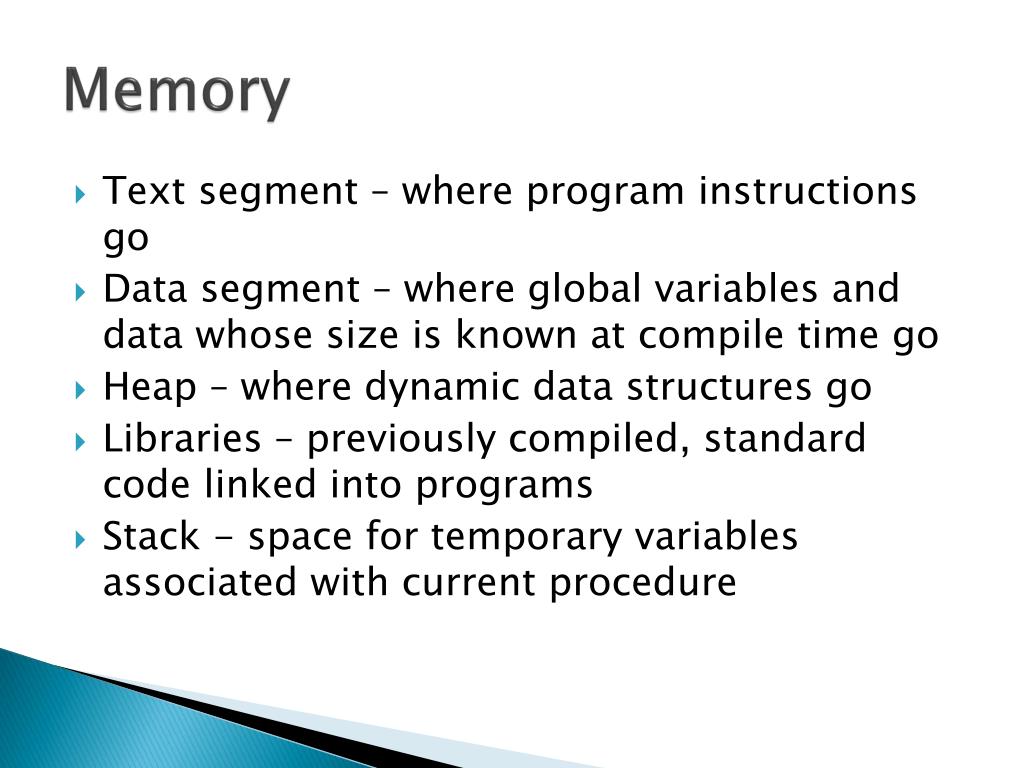 Memory

Text segment – where program instructions go

Data segment – where global variables and data whose size is known at compile time go

Heap – where dynamic data structures go

Libraries – previously compiled, standard code linked into programs

Stack - space for temporary variables associated with current procedure